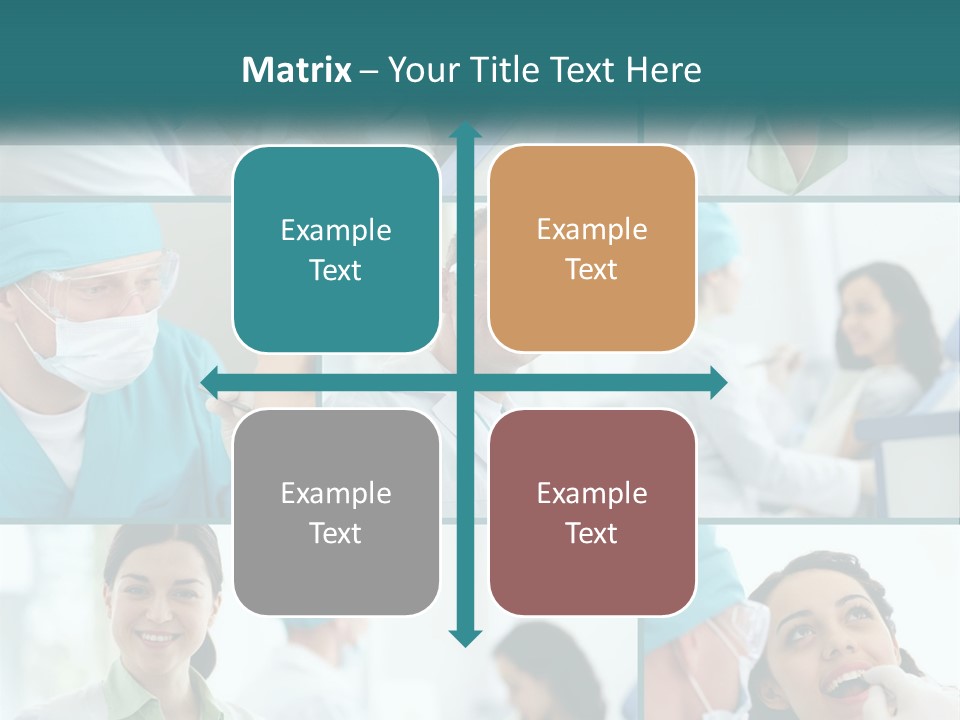 Matrix – Your Title Text Here

Example Text

Example Text

Example Text

Example Text